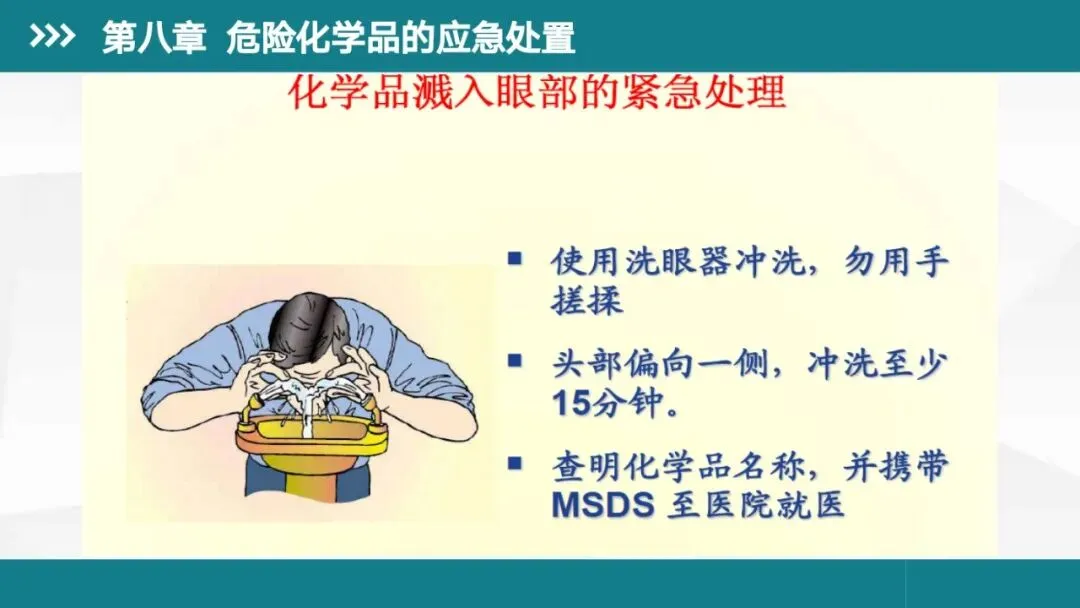 >>> 第八章 危险化学品的应急处置

化学品溅入眼部的紧急处理

▪ 使用洗眼器冲洗，勿用手搓揉

▪ 头部偏向一侧，冲洗至少15分钟。

▪ 查明化学品名称，并携带MSDS 至医院就医